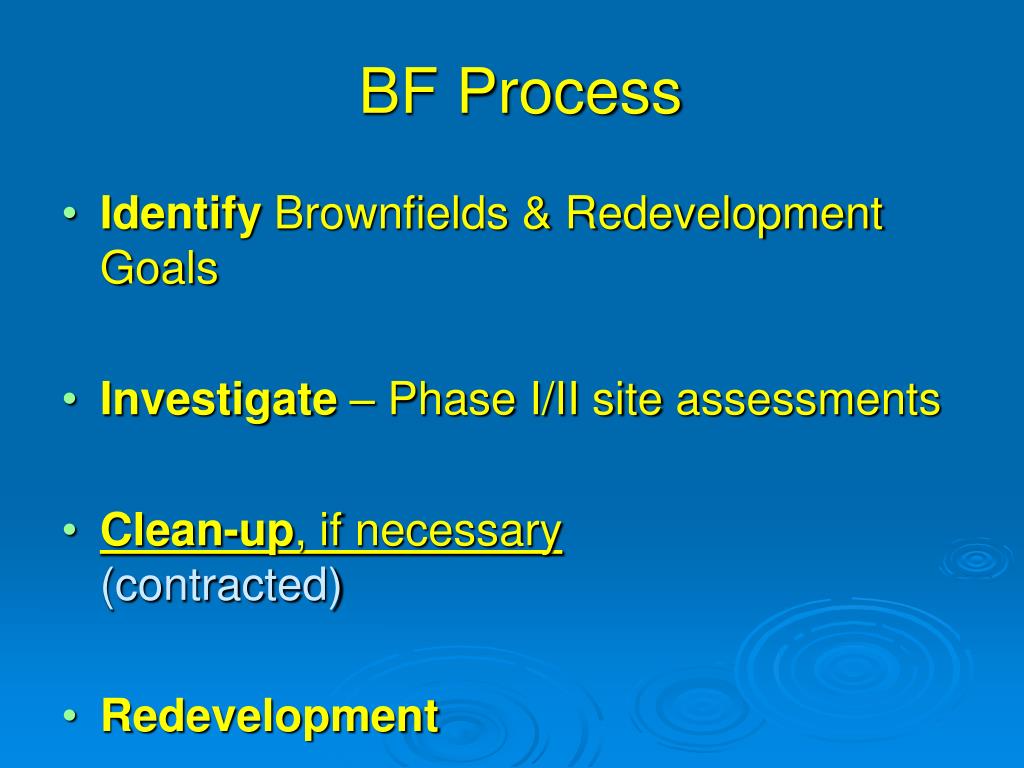 BF Process

• Identify Brownfields & Redevelopment Goals

• Investigate – Phase I/II site assessments

• Clean-up, if necessary (contracted)

• Redevelopment